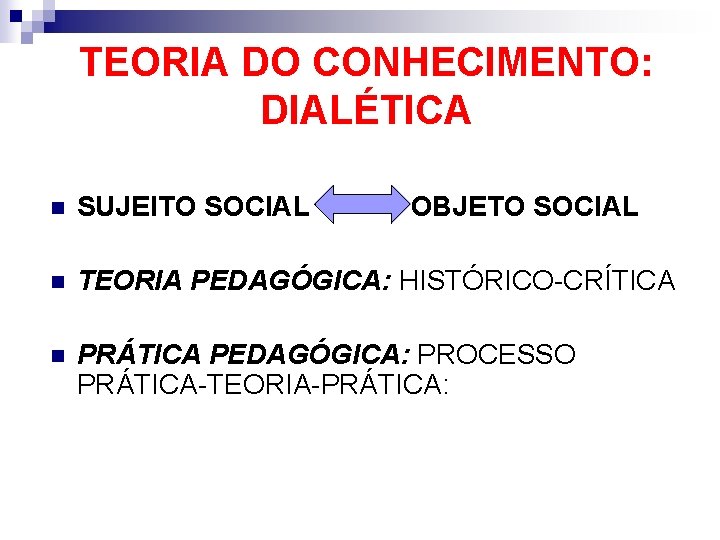 TEORIA DO CONHECIMENTO: DIALÉTICA

SUJEITO SOCIAL OBJETO SOCIAL

TEORIA PEDAGÓGICA: HISTÓRICO-CRÍTICA

PRÁTICA PEDAGÓGICA: PROCESSO PRÁTICA-TEORIA-PRÁTICA: